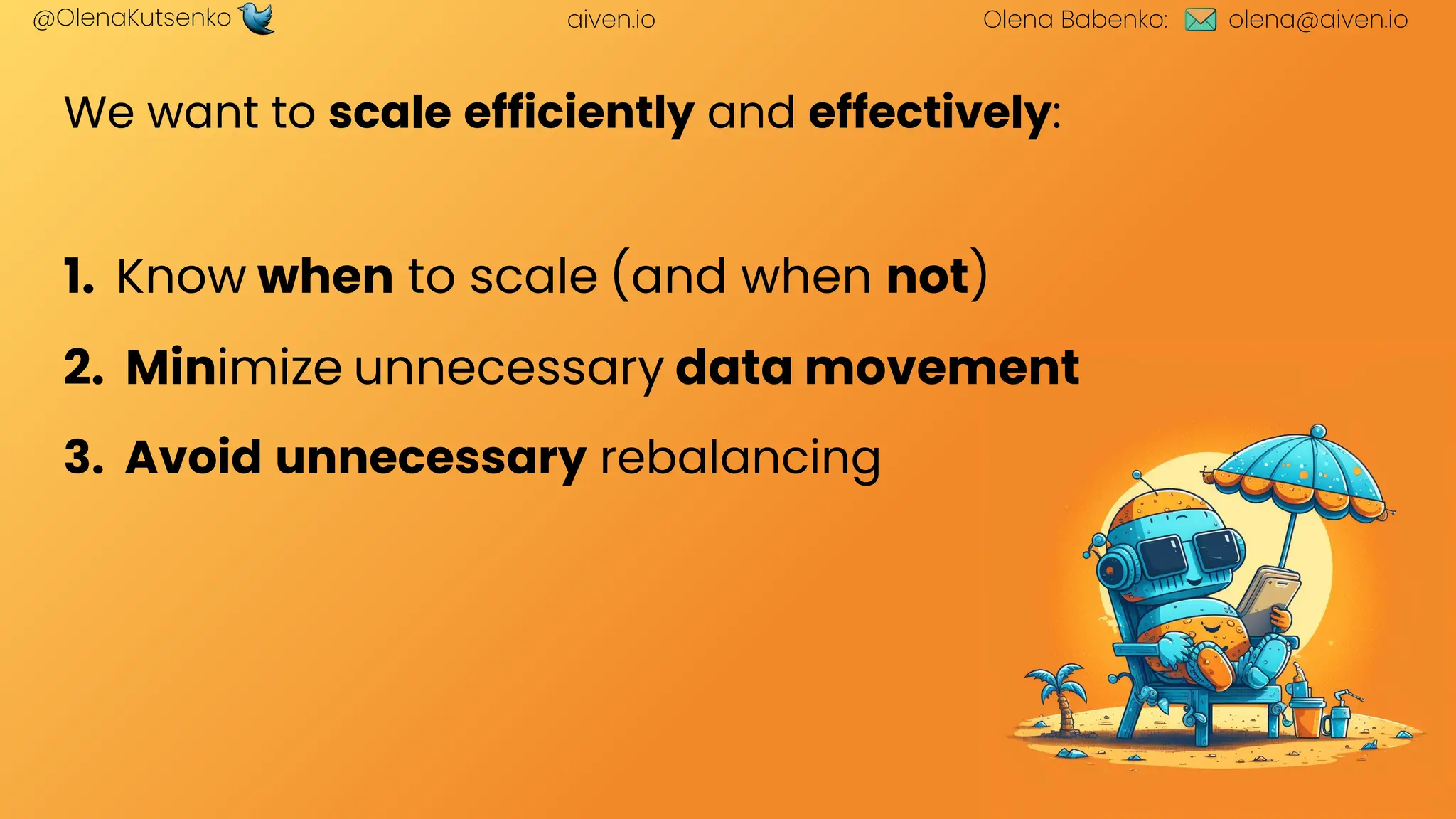 @OlenaKutsenko aiven.io Olena Babenko: olena@aiven.io

We want to scale efficiently and effectively:

1. Know when to scale (and when not)
2. Minimize unnecessary data movement
3. Avoid unnecessary rebalancing